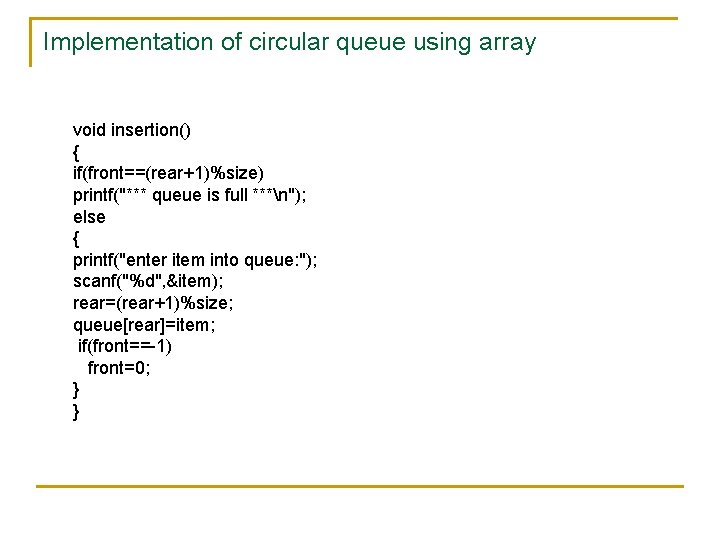 Implementation of circular queue using array

void insertion()
{
if(front==(rear+1)%size)
printf("*** queue is full ***\n");
else
{
printf("enter item into queue:");
scanf("%d",&item);
rear=(rear+1)%size;
queue[rear]=item;
if(front==-1)
front=0;
}
}